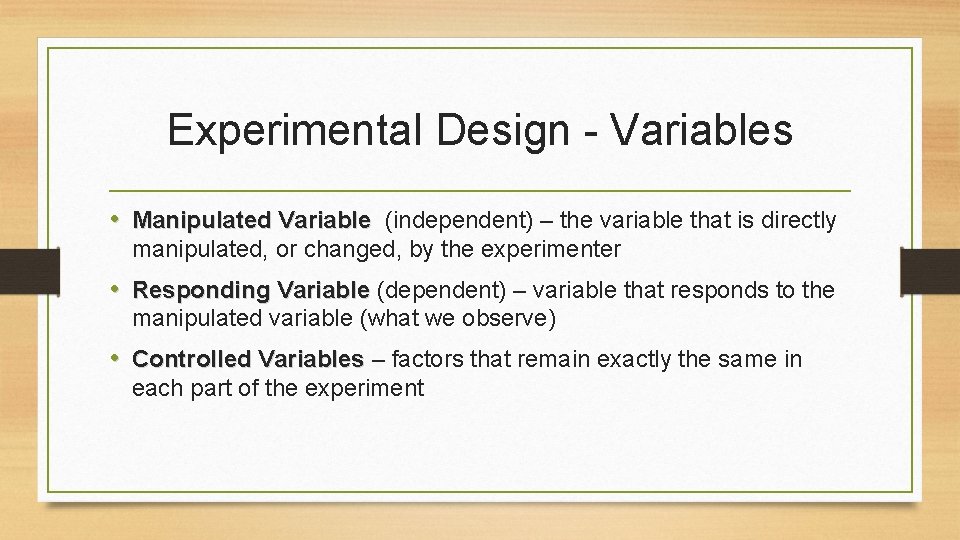 Experimental Design - Variables

• Manipulated Variable (independent) – the variable that is directly manipulated, or changed, by the experimenter

• Responding Variable (dependent) – variable that responds to the manipulated variable (what we observe)

• Controlled Variables – factors that remain exactly the same in each part of the experiment